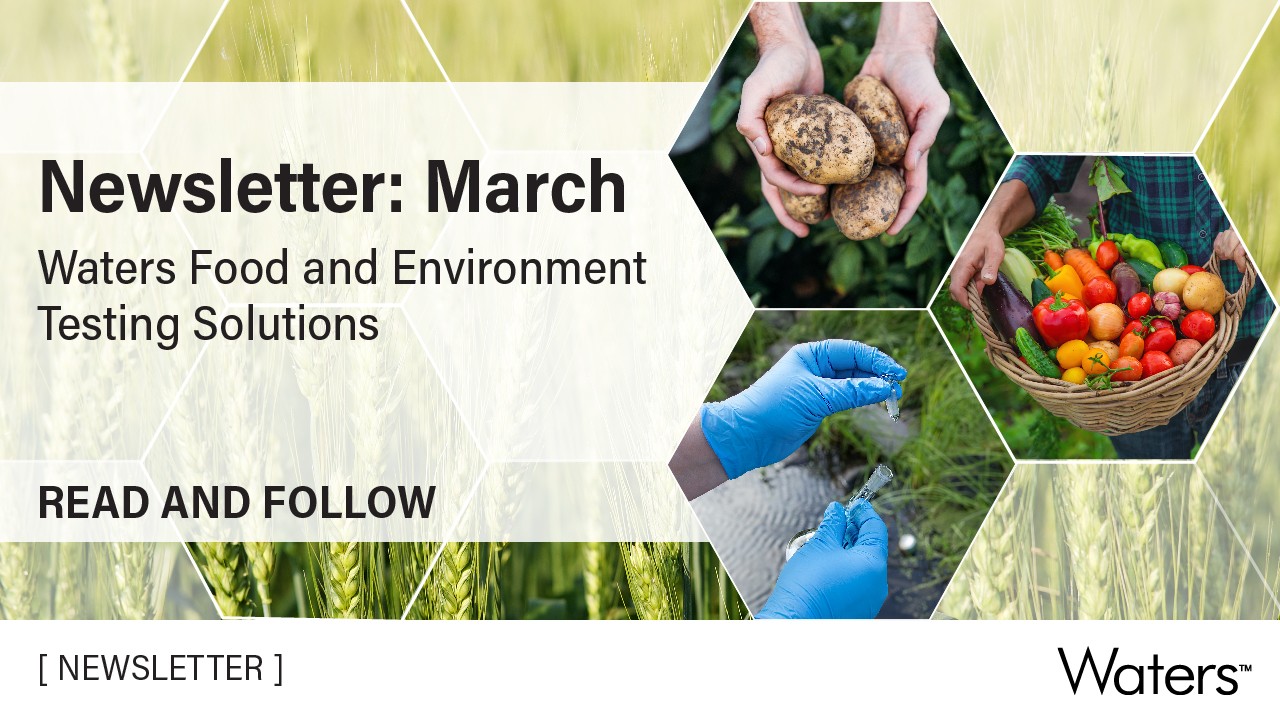 Newsletter: March

Waters Food and Environment Testing Solutions

READ AND FOLLOW

[ NEWSLETTER ]

Waters™